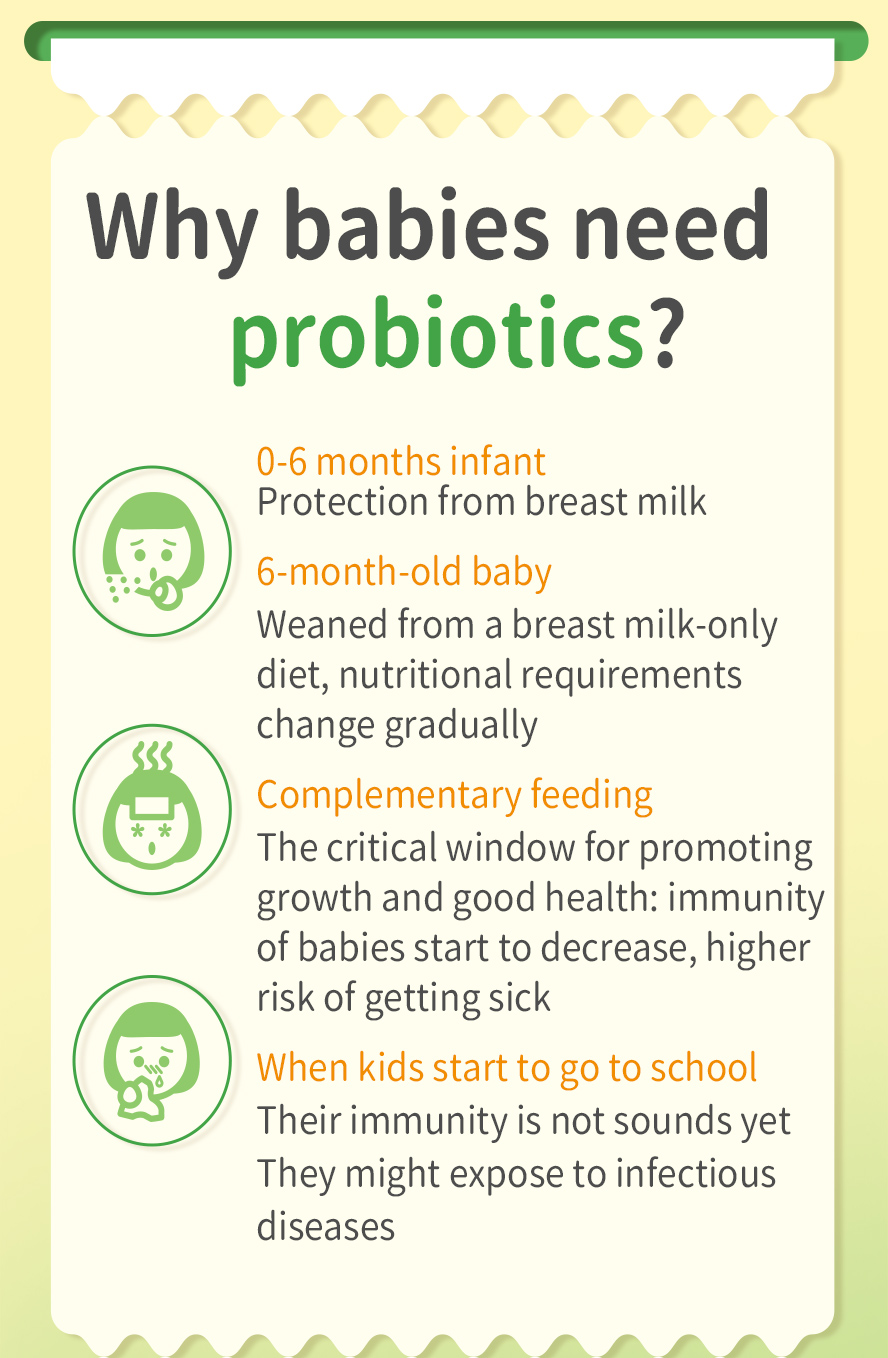 Why babies need probiotics?

0-6 months infant
Protection from breast milk

6-month-old baby
Weaned from a breast milk-only diet, nutritional requirements change gradually

Complementary feeding
The critical window for promoting growth and good health: immunity of babies start to decrease, higher risk of getting sick

When kids start to go to school
Their immunity is not sounds yet
They might expose to infectious diseases